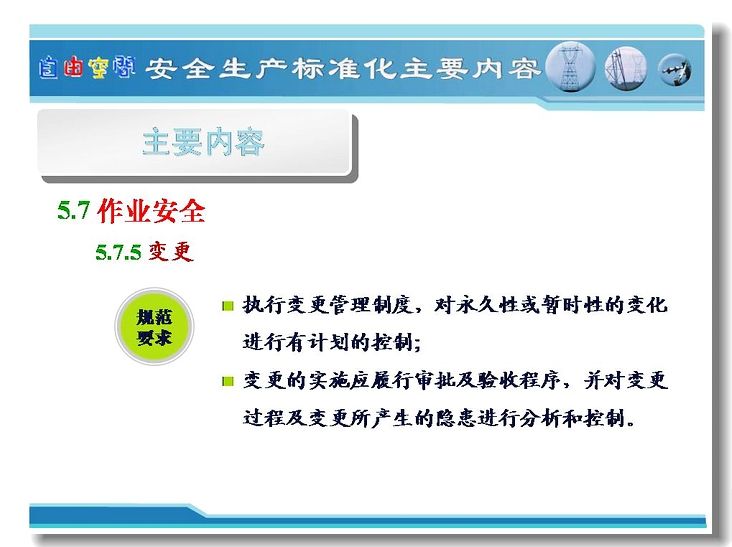 自由空间 安全生产标准化主要内容

主要内容

5.7 作业安全

5.7.5 变更

规范要求

执行变更管理制度，对永久性或暂时性的变化进行有计划的控制；

变更的实施应履行审批及验收程序，并对变更过程及变更所产生的隐患进行分析和控制。